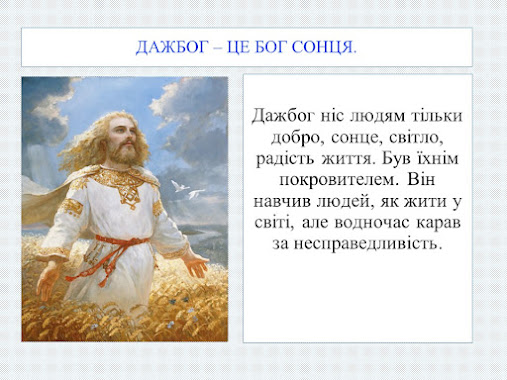 ДАЖБОГ – ЦЕ БОГ СОНЦЯ.

Дажбог ніс людям тільки добро, сонце, світло, радість життя. Був їхнім покровителем. Він навчив людей, як жити у світі, але водночас карав за несправедливість.